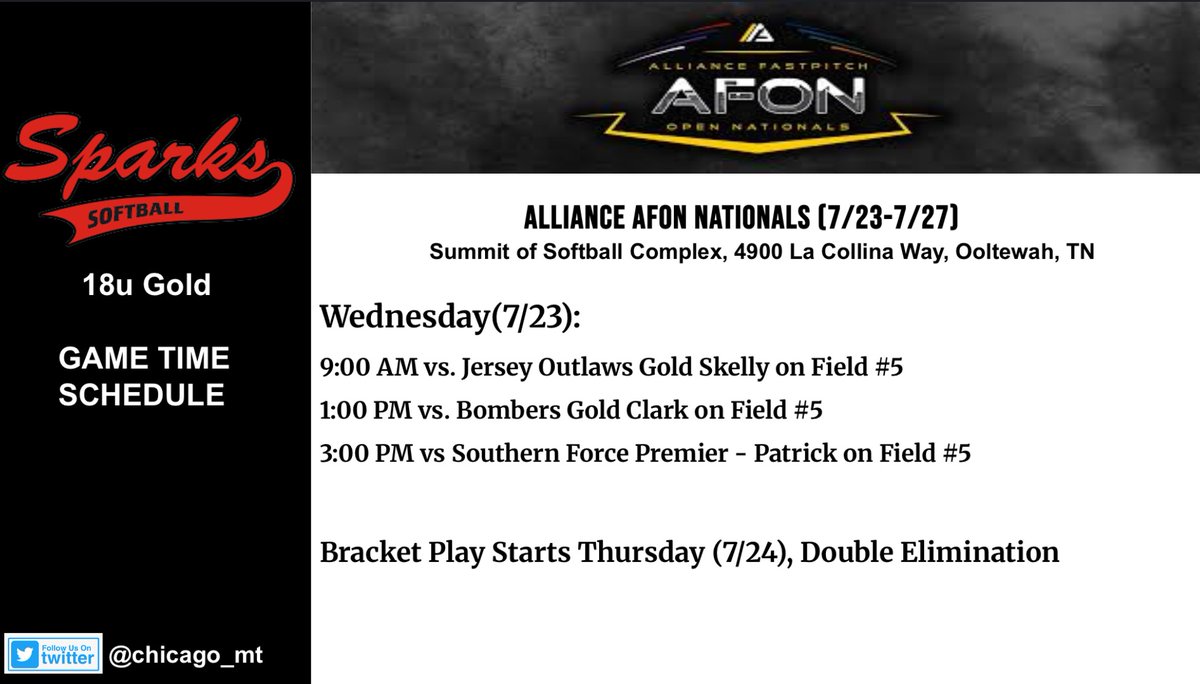 Sparks
SOFTBALL

18u Gold

GAME TIME SCHEDULE

Follow Us On twitter @chicago_mt

ALLIANCE FASTPITCH
AFON
OPEN NATIONALS

ALLIANCE AFON NATIONALS (7/23-7/27)
Summit of Softball Complex, 4900 La Collina Way, Ooltewah, TN

Wednesday(7/23):

9:00 AM vs. Jersey Outlaws Gold Skelly on Field #5

1:00 PM vs. Bombers Gold Clark on Field #5

3:00 PM vs Southern Force Premier - Patrick on Field #5

Bracket Play Starts Thursday (7/24), Double Elimination